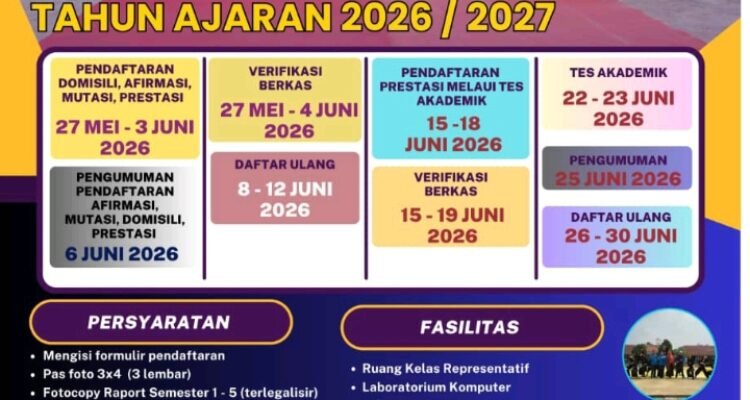 TAHUN AJARAN 2026 / 2027

PENDAFTARAN DOMISILI, AFIRMASI, MUTASI, PRESTASI
27 MEI - 3 JUNI 2026

PENGUMUMAN PENDAFTARAN AFIRMASI, MUTASI, DOMISILI, PRESTASI
6 JUNI 2026

VERIFIKASI BERKAS
27 MEI - 4 JUNI 2026

DAFTAR ULANG
8 - 12 JUNI 2026

PENDAFTARAN PRESTASI MELAUI TES AKADEMIK
15 -18 JUNI 2026

VERIFIKASI BERKAS
15 - 19 JUNI 2026

TES AKADEMIK
22 - 23 JUNI 2026

PENGUMUMAN
25 JUNI 2026

DAFTAR ULANG
26 - 30 JUNI 2026

PERSYARATAN

• Mengisi formulir pendaftaran
• Pas foto 3x4 (3 lembar)
• Fotocopy Raport Semester 1 - 5 (terlegalisir)

FASILITAS

• Ruang Kelas Representatif
• Laboratorium Komputer